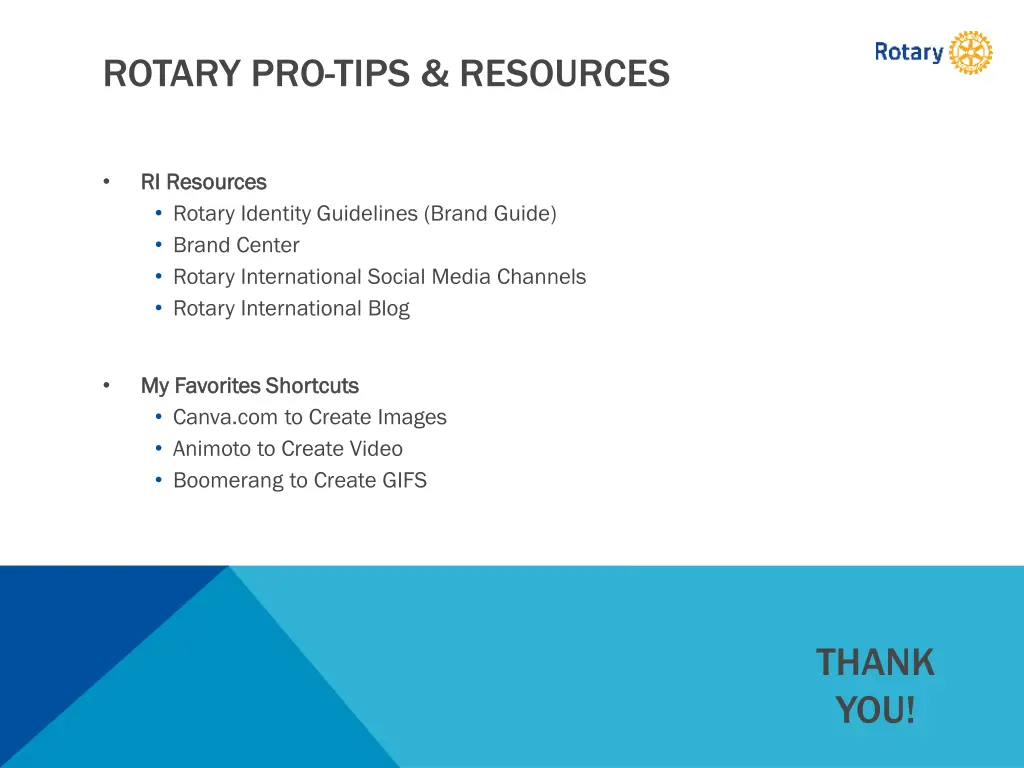 ROTARY PRO-TIPS & RESOURCES

Rotary

• RI Resources
  • Rotary Identity Guidelines (Brand Guide)
  • Brand Center
  • Rotary International Social Media Channels
  • Rotary International Blog

• My Favorites Shortcuts
  • Canva.com to Create Images
  • Animoto to Create Video
  • Boomerang to Create GIFS

THANK YOU!